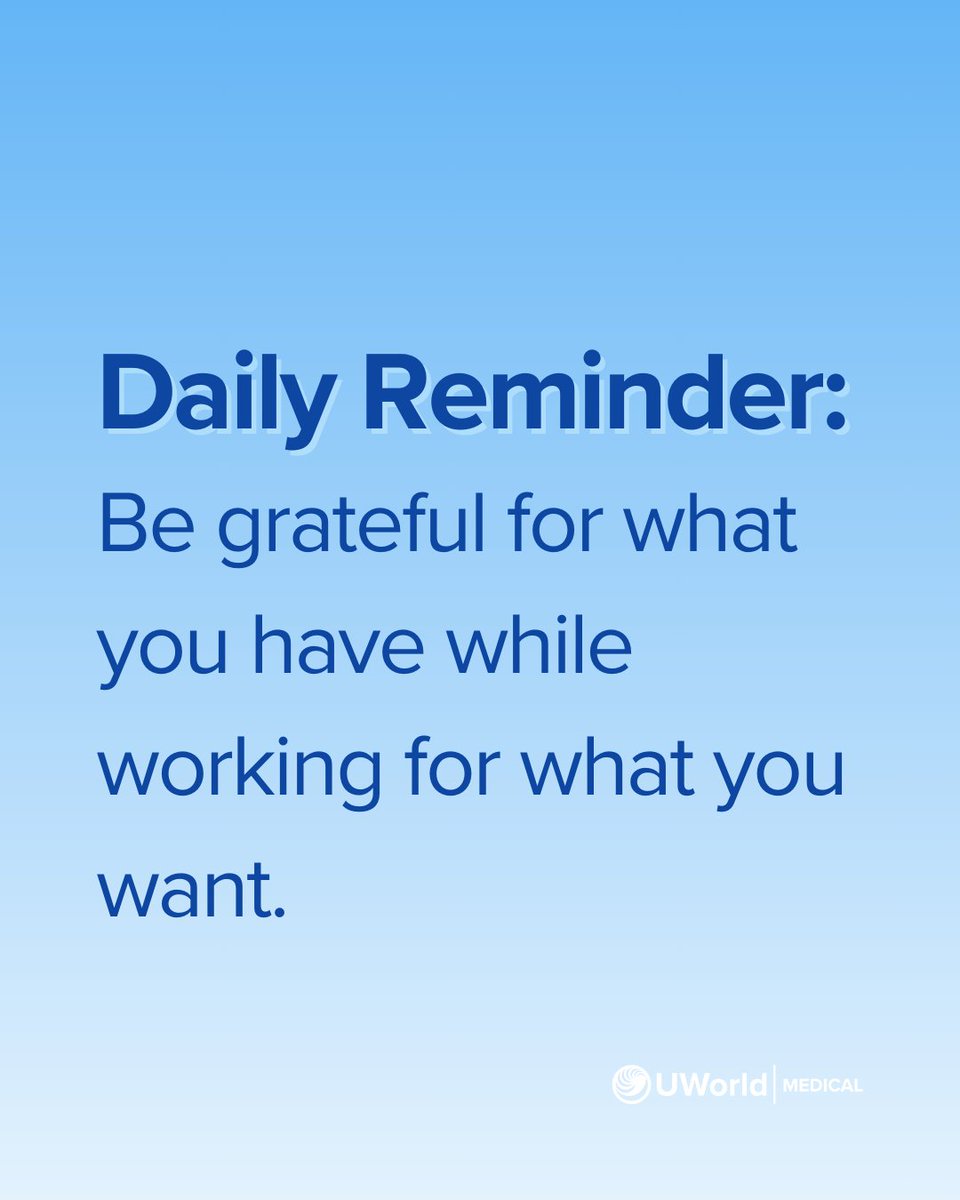 Daily Reminder:
Be grateful for what you have while working for what you want.

UWorld | MEDICAL